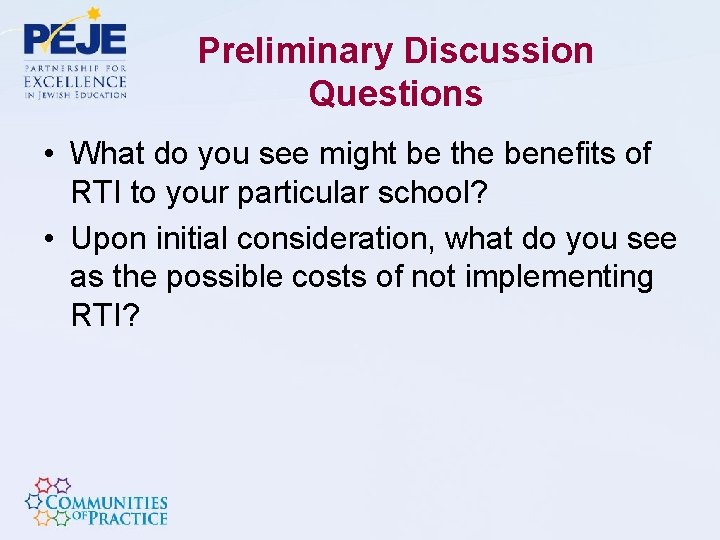 PEJE
PARTNERSHIP FOR EXCELLENCE IN JEWISH EDUCATION

Preliminary Discussion Questions

• What do you see might be the benefits of RTI to your particular school?
• Upon initial consideration, what do you see as the possible costs of not implementing RTI?

COMMUNITIES OF PRACTICE